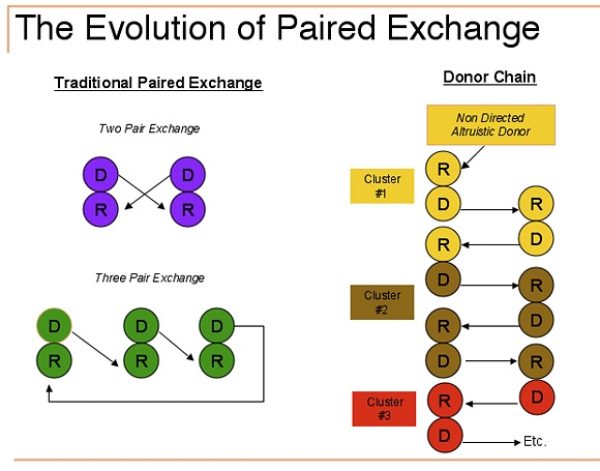 The Evolution of Paired Exchange

Traditional Paired Exchange

Two Pair Exchange

D D
R R

Three Pair Exchange

D D D
R R R

Donor Chain

Non Directed Altruistic Donor

Cluster #1

R
D R
R D

Cluster #2

D R
R D
D R

Cluster #3

R D
D Etc.